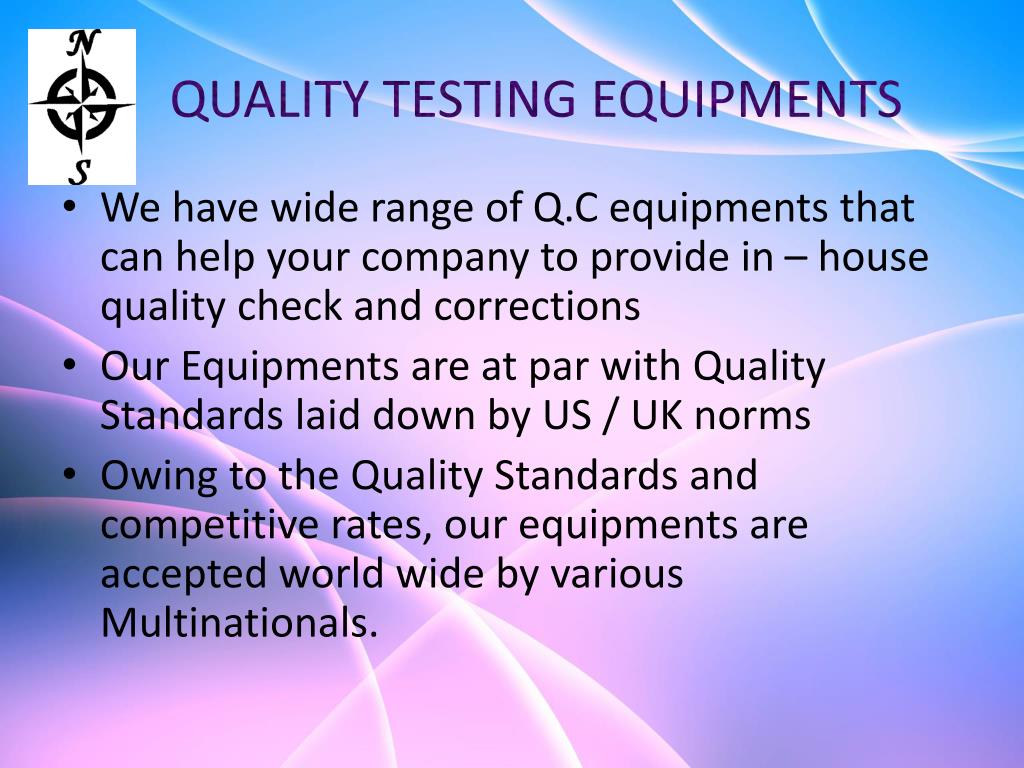 N
S

QUALITY TESTING EQUIPMENTS

• We have wide range of Q.C equipments that can help your company to provide in – house quality check and corrections
• Our Equipments are at par with Quality Standards laid down by US / UK norms
• Owing to the Quality Standards and competitive rates, our equipments are accepted world wide by various Multinationals.